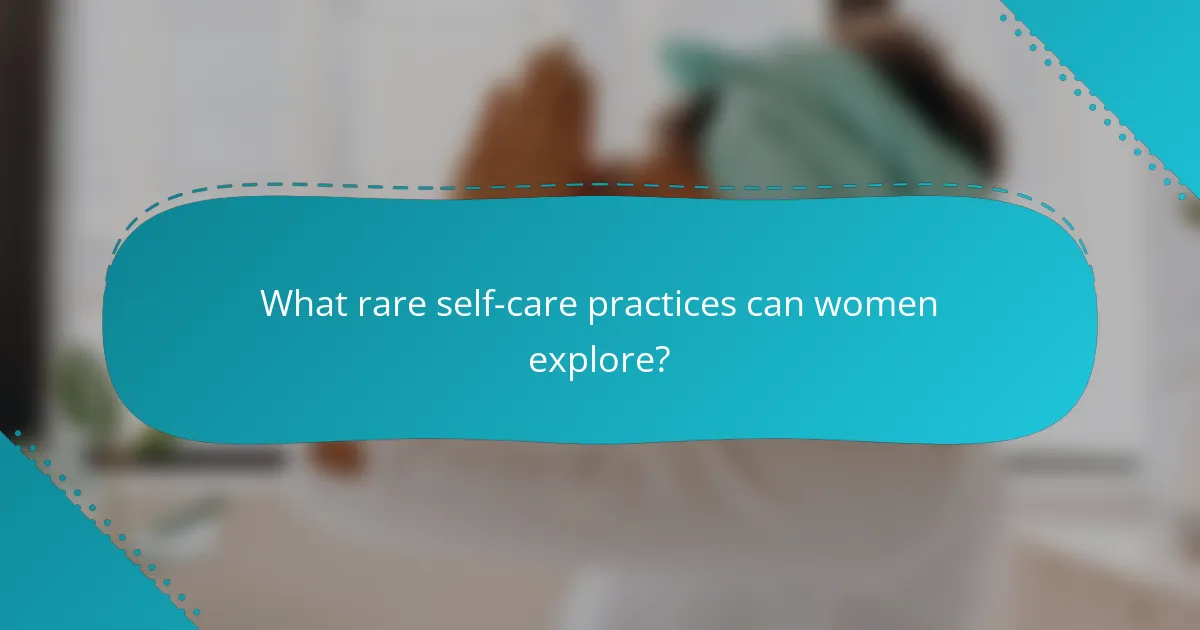 What rare self-care practices can women explore?